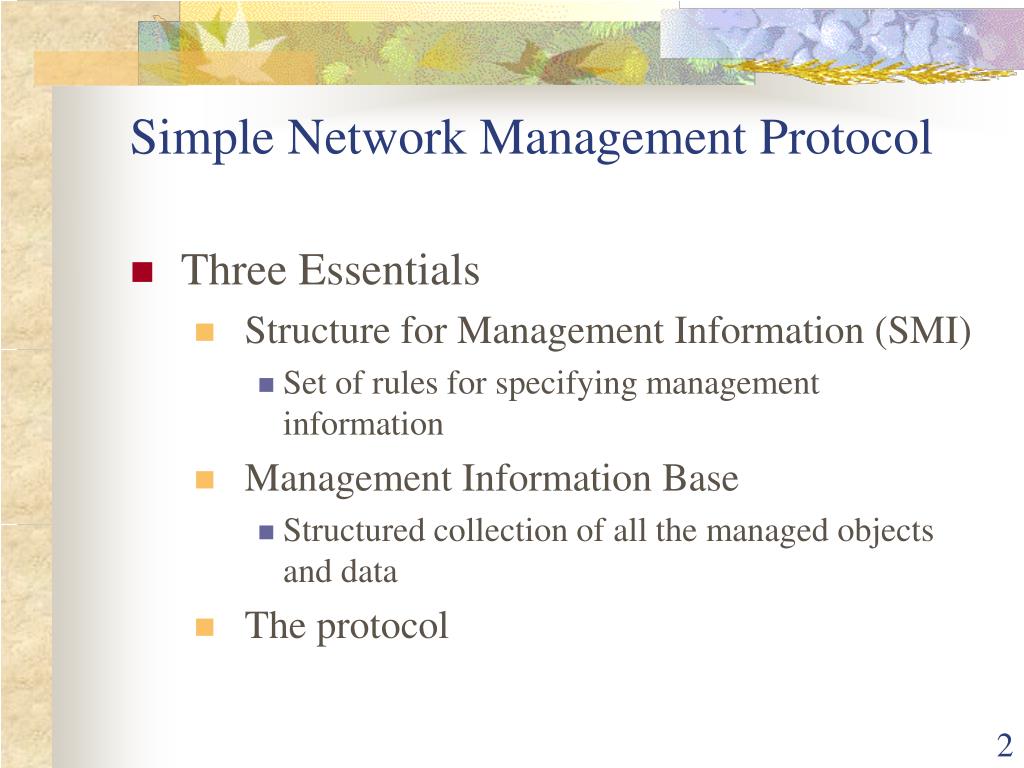 Simple Network Management Protocol

Three Essentials

Structure for Management Information (SMI)

Set of rules for specifying management information

Management Information Base

Structured collection of all the managed objects and data

The protocol

2